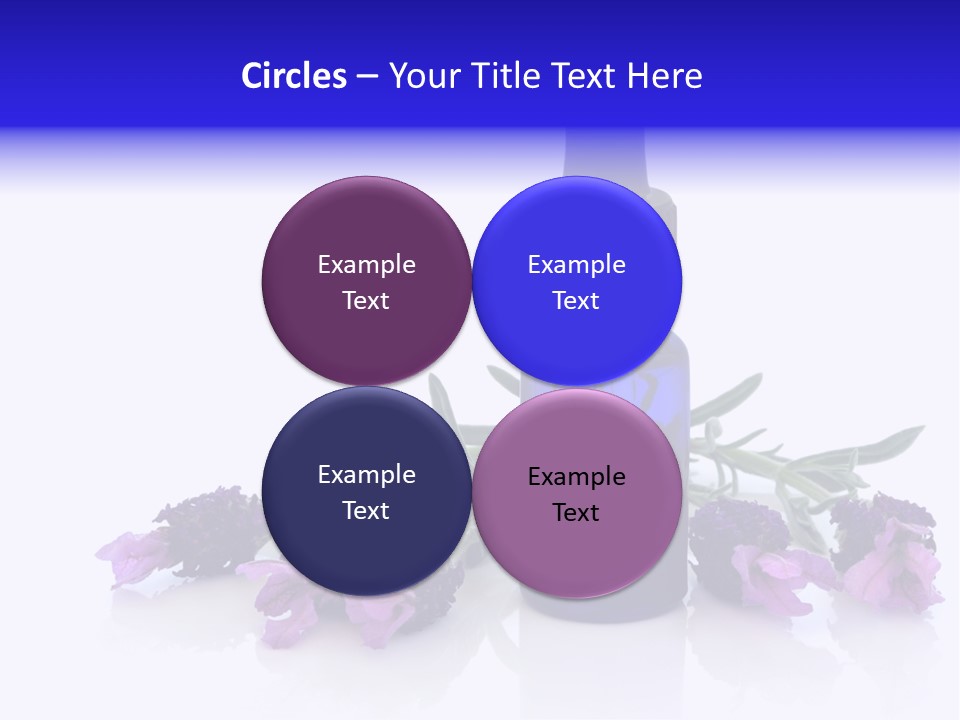 Circles – Your Title Text Here

Example Text

Example Text

Example Text

Example Text